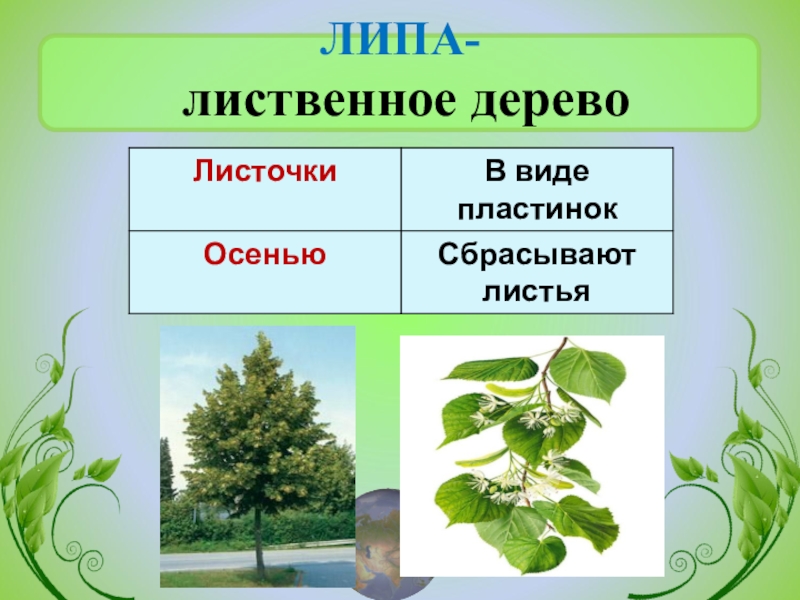 ЛИПА-
лиственное дерево

| Листочки | В виде пластинок |
|---|---|
| Осенью | Сбрасывают листья |